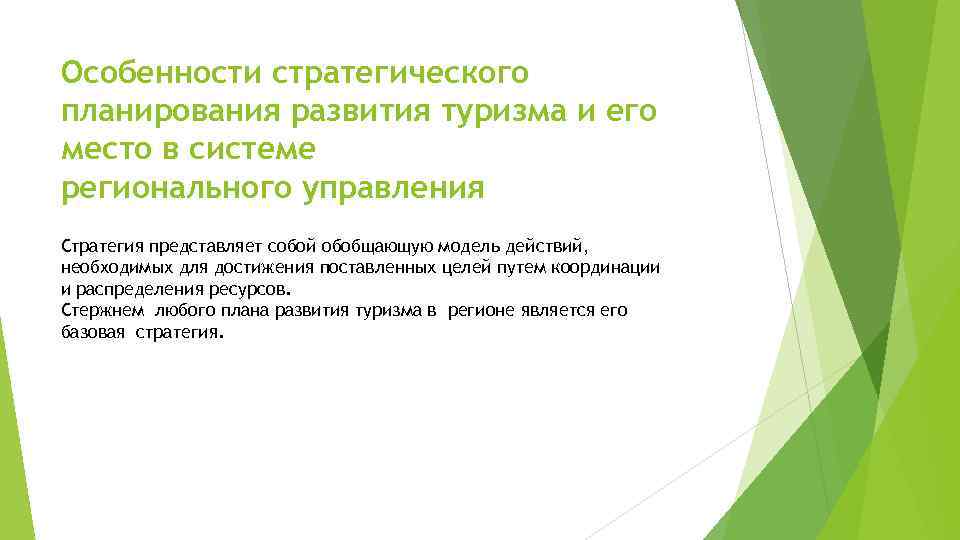 Особенности стратегического планирования развития туризма и его место в системе регионального управления

Стратегия представляет собой обобщающую модель действий, необходимых для достижения поставленных целей путем координации и распределения ресурсов.
Стержнем любого плана развития туризма в регионе является его базовая стратегия.